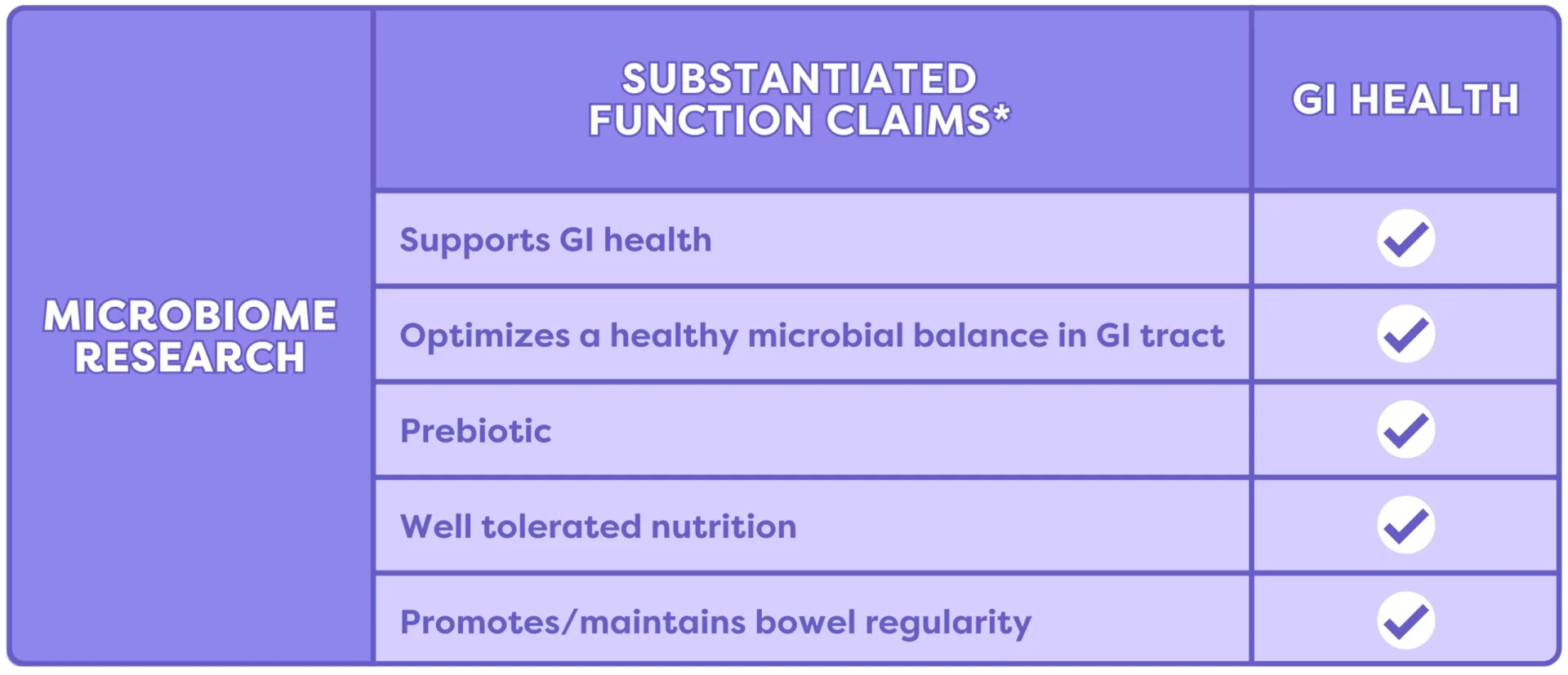 | MICROBIOME RESEARCH | SUBSTANTIATED FUNCTION CLAIMS* | GI HEALTH |
|---|---|---|
| | Supports GI health | ✓ |
| | Optimizes a healthy microbial balance in GI tract | ✓ |
| | Prebiotic | ✓ |
| | Well tolerated nutrition | ✓ |
| | Promotes/maintains bowel regularity | ✓ |